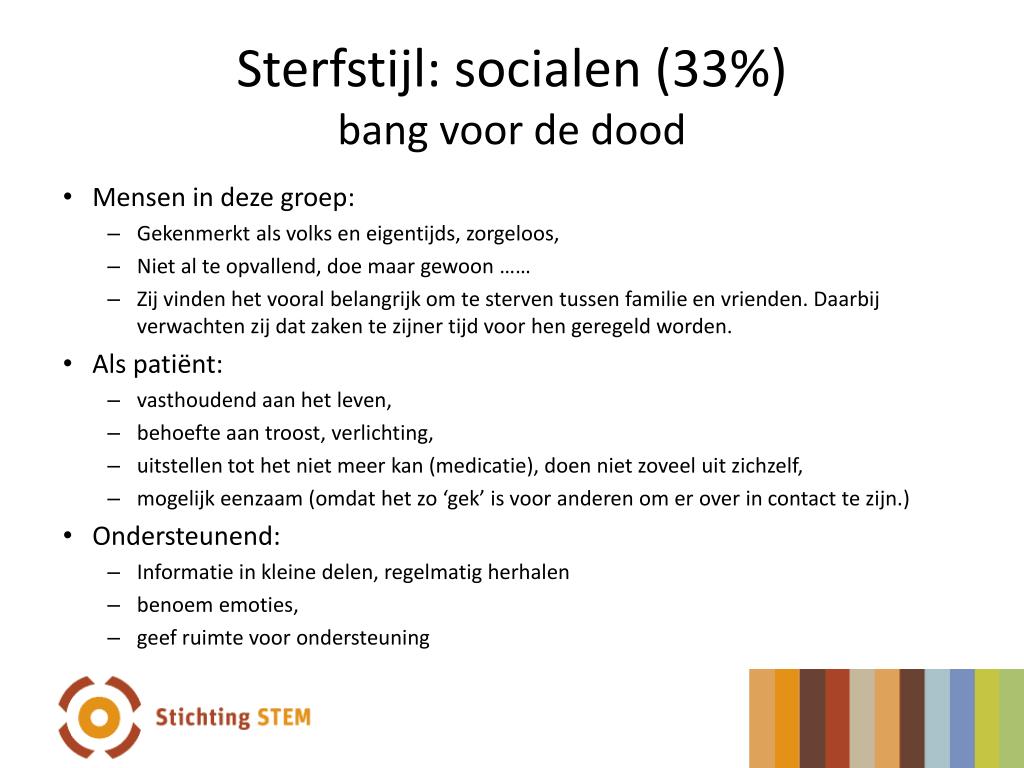 Sterfstijl: socialen (33%)
bang voor de dood

• Mensen in deze groep:
– Gekenmerkt als volks en eigentijds, zorgeloos,
– Niet al te opvallend, doe maar gewoon ……
– Zij vinden het vooral belangrijk om te sterven tussen familie en vrienden. Daarbij verwachten zij dat zaken te zijner tijd voor hen geregeld worden.
• Als patiënt:
– vasthoudend aan het leven,
– behoefte aan troost, verlichting,
– uitstellen tot het niet meer kan (medicatie), doen niet zoveel uit zichzelf,
– mogelijk eenzaam (omdat het zo ‘gek’ is voor anderen om er over in contact te zijn.)
• Ondersteunend:
– Informatie in kleine delen, regelmatig herhalen
– benoem emoties,
– geef ruimte voor ondersteuning

Stichting STEM